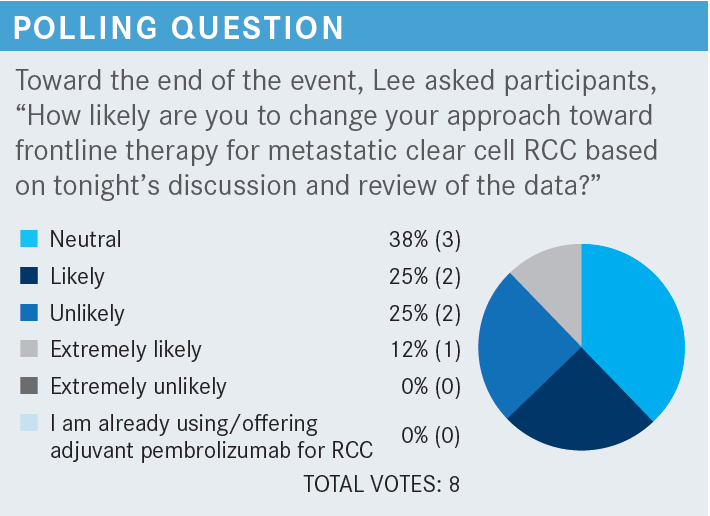 POLLING QUESTION

Toward the end of the event, Lee asked participants, “How likely are you to change your approach toward frontline therapy for metastatic clear cell RCC based on tonight’s discussion and review of the data?”

| | |
|---|---|
| Neutral | 38% (3) |
| Likely | 25% (2) |
| Unlikely | 25% (2) |
| Extremely likely | 12% (1) |
| Extremely unlikely | 0% (0) |
| I am already using/offering adjuvant pembrolizumab for RCC | 0% (0) |

TOTAL VOTES: 8